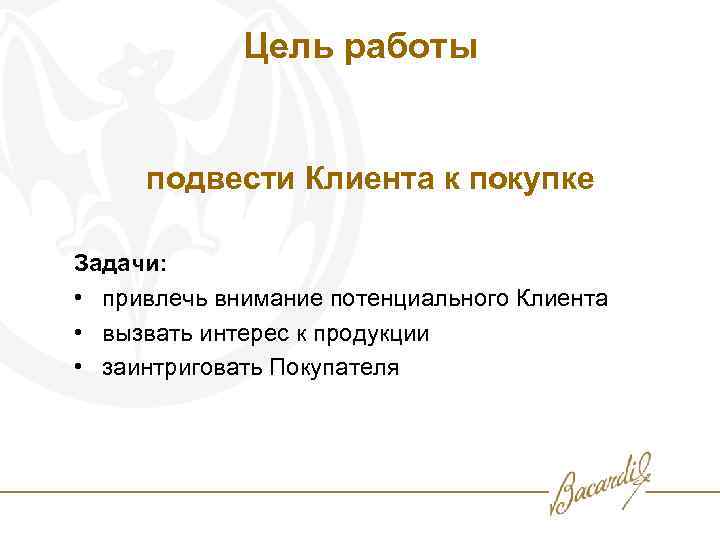 Цель работы

подвести Клиента к покупке

Задачи:

• привлечь внимание потенциального Клиента
• вызвать интерес к продукции
• заинтриговать Покупателя

Bacardi